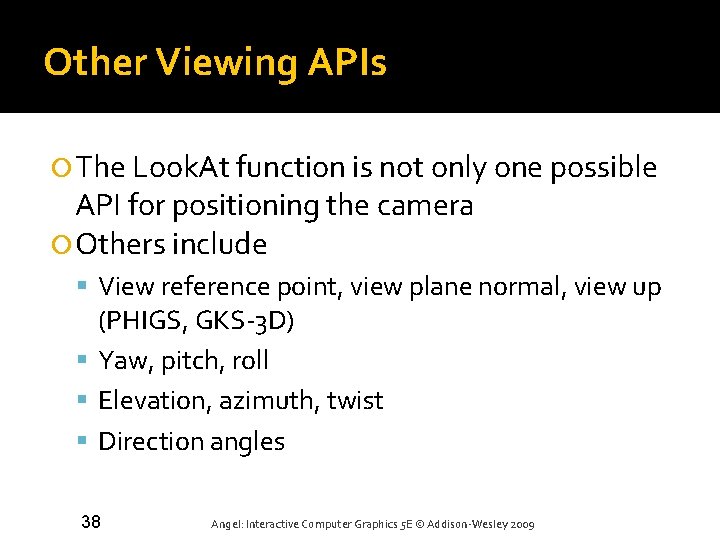 Other Viewing APIs

The LookAt function is not only one possible API for positioning the camera

Others include

View reference point, view plane normal, view up (PHIGS, GKS-3D)

Yaw, pitch, roll

Elevation, azimuth, twist

Direction angles

38

Angel: Interactive Computer Graphics 5E © Addison-Wesley 2009